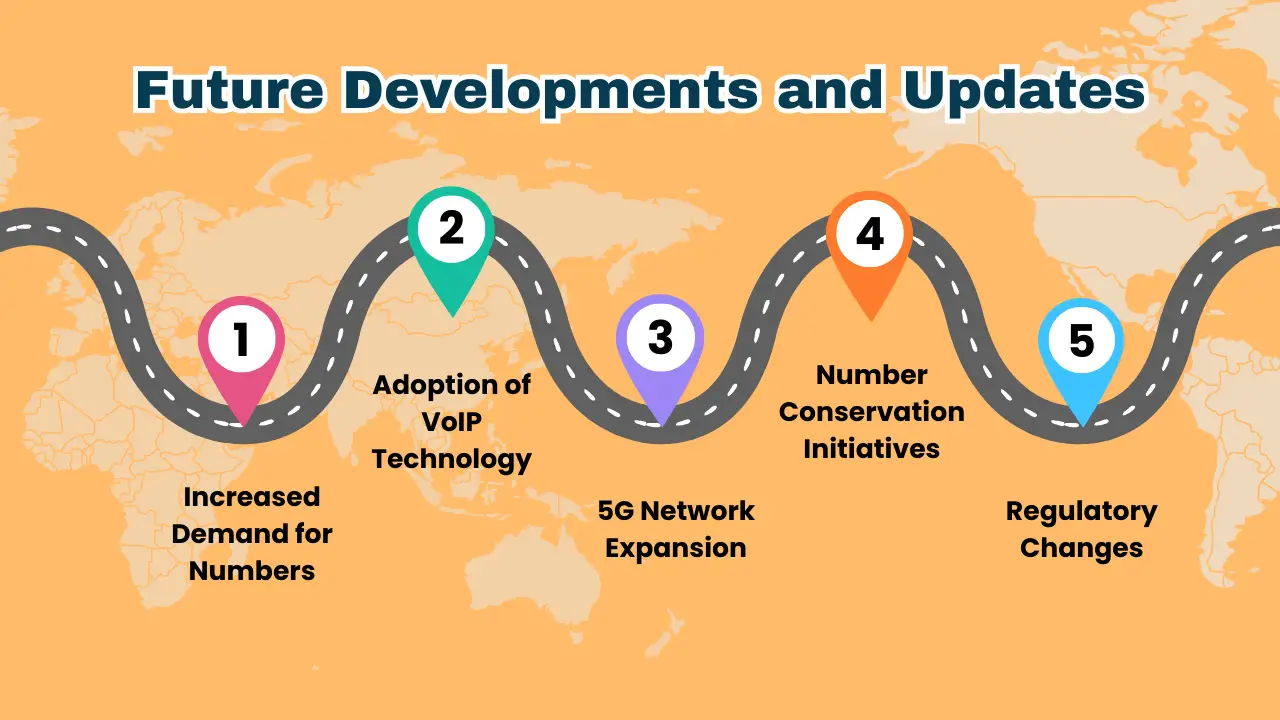 Future Developments and Updates

1

Increased Demand for Numbers

2

Adoption of VoIP Technology

3

5G Network Expansion

4

Number Conservation Initiatives

5

Regulatory Changes